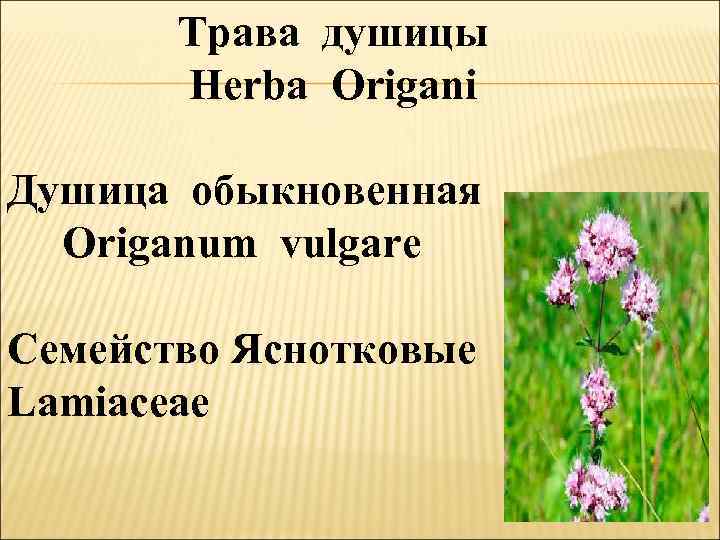 Трава душицы
Herba Origani

Душица обыкновенная
Origanum vulgare

Семейство Яснотковые
Lamiaceae